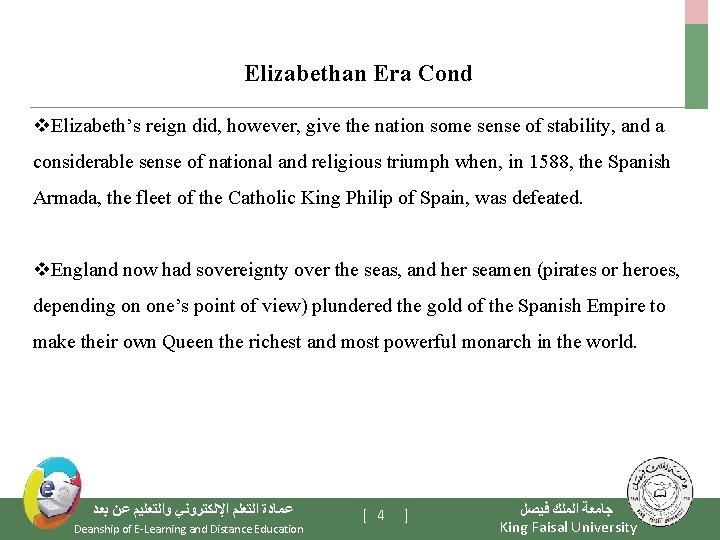 Elizabethan Era Cond

❖Elizabeth's reign did, however, give the nation some sense of stability, and a considerable sense of national and religious triumph when, in 1588, the Spanish Armada, the fleet of the Catholic King Philip of Spain, was defeated.

❖England now had sovereignty over the seas, and her seamen (pirates or heroes, depending on one's point of view) plundered the gold of the Spanish Empire to make their own Queen the richest and most powerful monarch in the world.

عمادة التعلم الإلكتروني والتعليم عن بعد
Deanship of E-Learning and Distance Education

[ 4 ]

جامعة الملك فيصل
King Faisal University